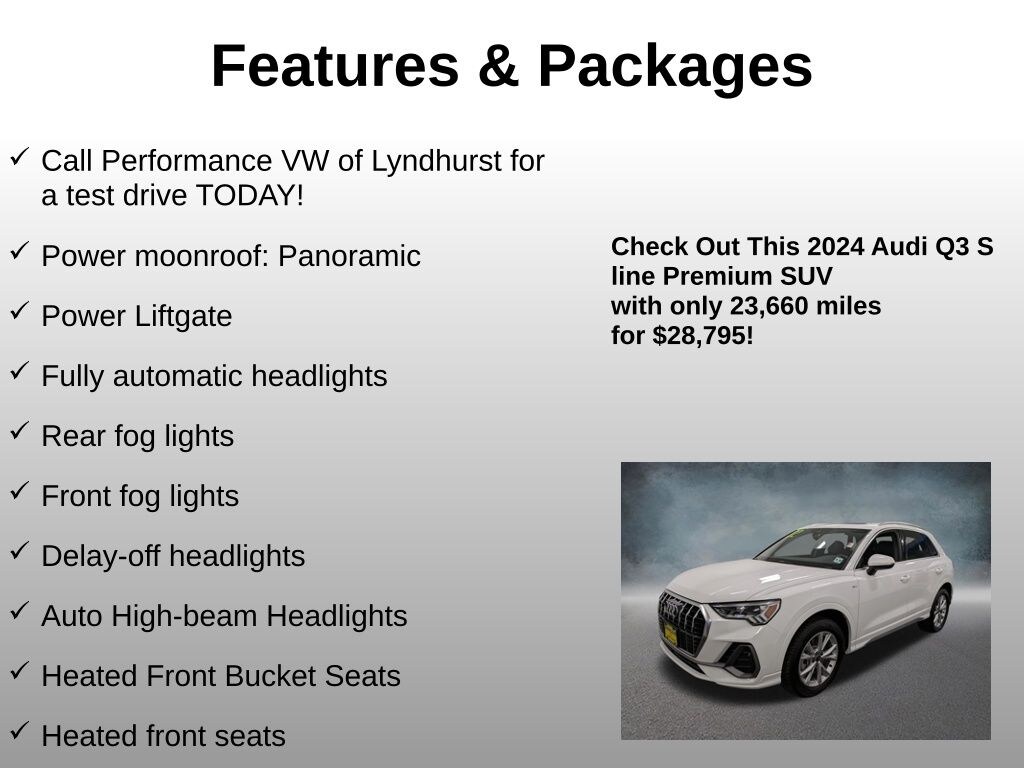 Features & Packages

✓ Call Performance VW of Lyndhurst for a test drive TODAY!

✓ Power moonroof: Panoramic

✓ Power Liftgate

✓ Fully automatic headlights

✓ Rear fog lights

✓ Front fog lights

✓ Delay-off headlights

✓ Auto High-beam Headlights

✓ Heated Front Bucket Seats

✓ Heated front seats

Check Out This 2024 Audi Q3 S line Premium SUV
with only 23,660 miles
for $28,795!